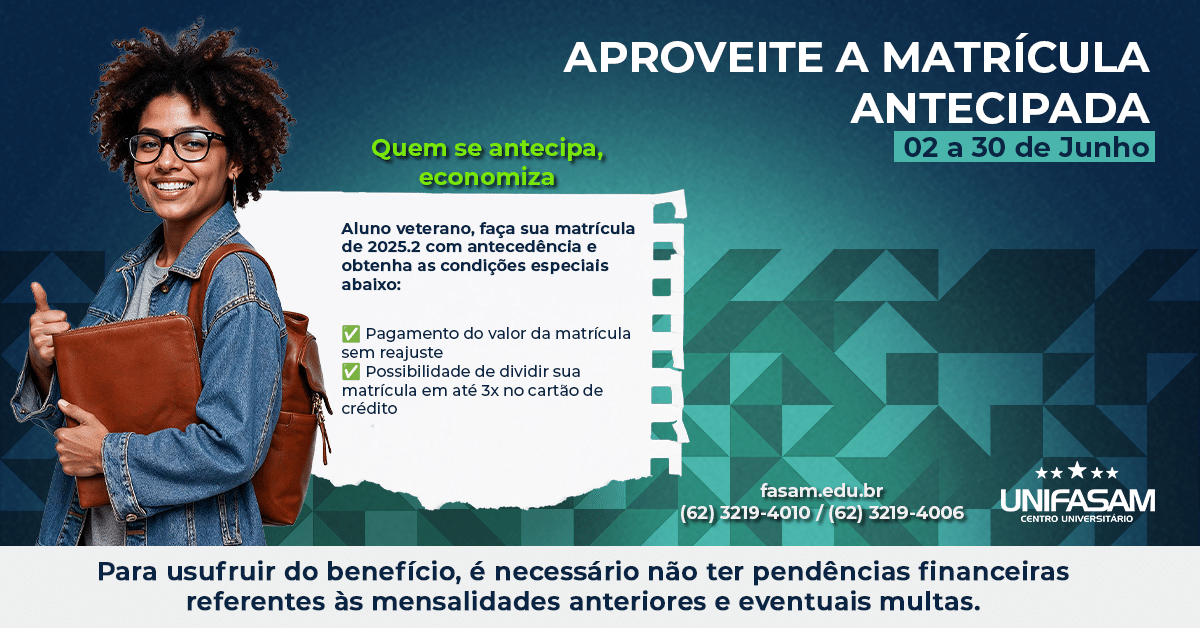 APROVEITE A MATRÍCULA ANTECIPADA

02 a 30 de Junho

Quem se antecipa, economiza

Aluno veterano, faça sua matrícula de 2025.2 com antecedência e obtenha as condições especiais abaixo:

✅ Pagamento do valor da matrícula sem reajuste
✅ Possibilidade de dividir sua matrícula em até 3x no cartão de crédito

fasam.edu.br
(62) 3219-4010 / (62) 3219-4006

UNIFASAM
CENTRO UNIVERSITÁRIO

Para usufruir do benefício, é necessário não ter pendências financeiras referentes às mensalidades anteriores e eventuais multas.